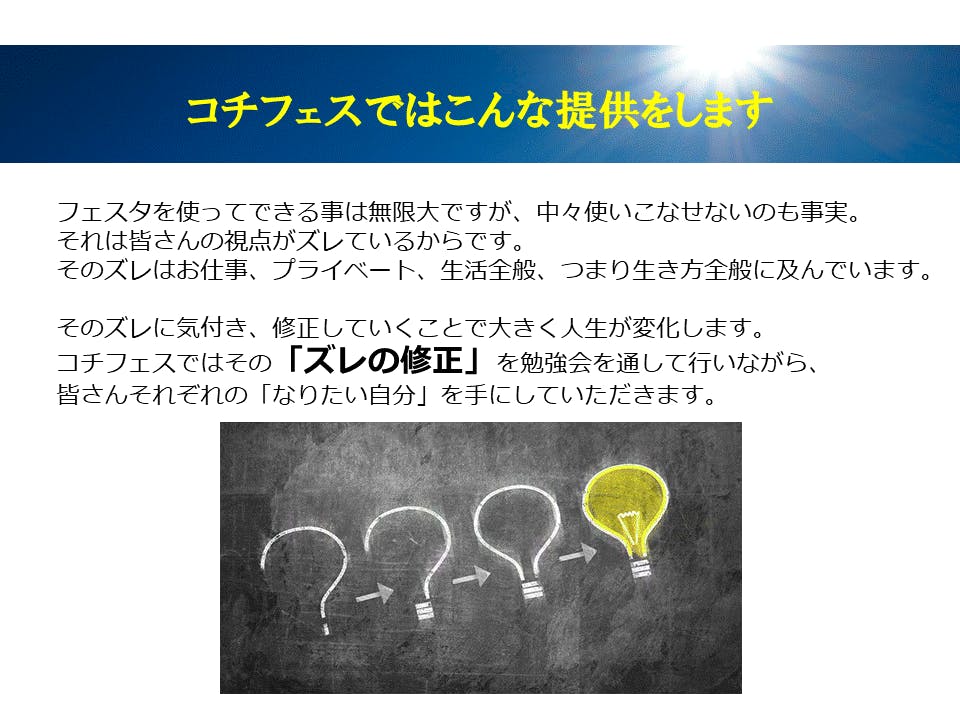 コチフェスではこんな提供をします

フェスタを使ってできる事は無限大ですが、中々使いこなせないのも事実。
それは皆さんの視点がズレているからです。
そのズレはお仕事、プライベート、生活全般、つまり生き方全般に及んでいます。

そのズレに気付き、修正していくことで大きく人生が変化します。
コチフェスではその「ズレの修正」を勉強会を通して行いながら、
皆さんそれぞれの「なりたい自分」を手にしていただきます。